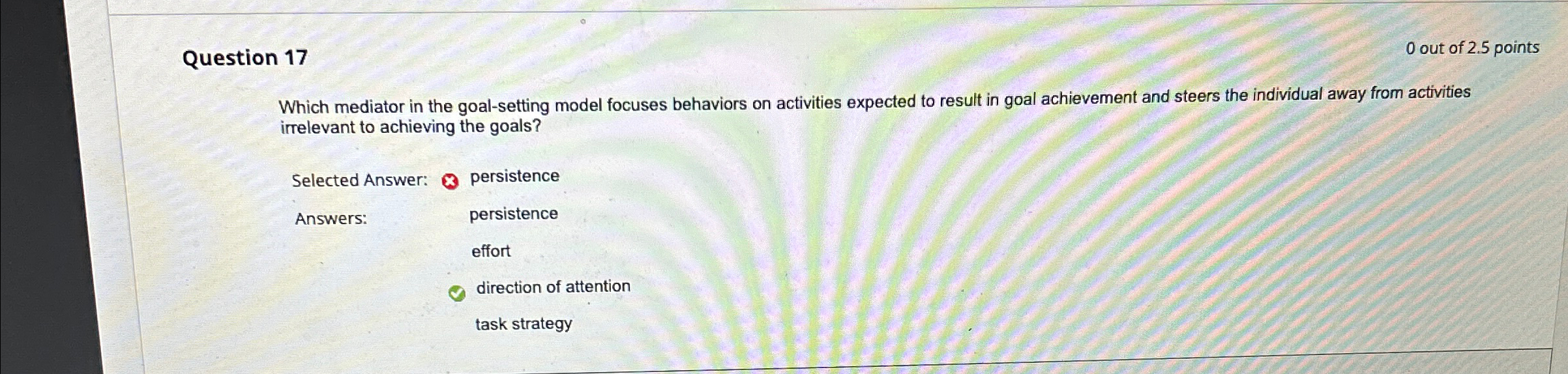 Question 17

0 out of 2.5 points

Which mediator in the goal-setting model focuses behaviors on activities expected to result in goal achievement and steers the individual away from activities irrelevant to achieving the goals?

Selected Answer: persistence

Answers: persistence

effort

direction of attention

task strategy